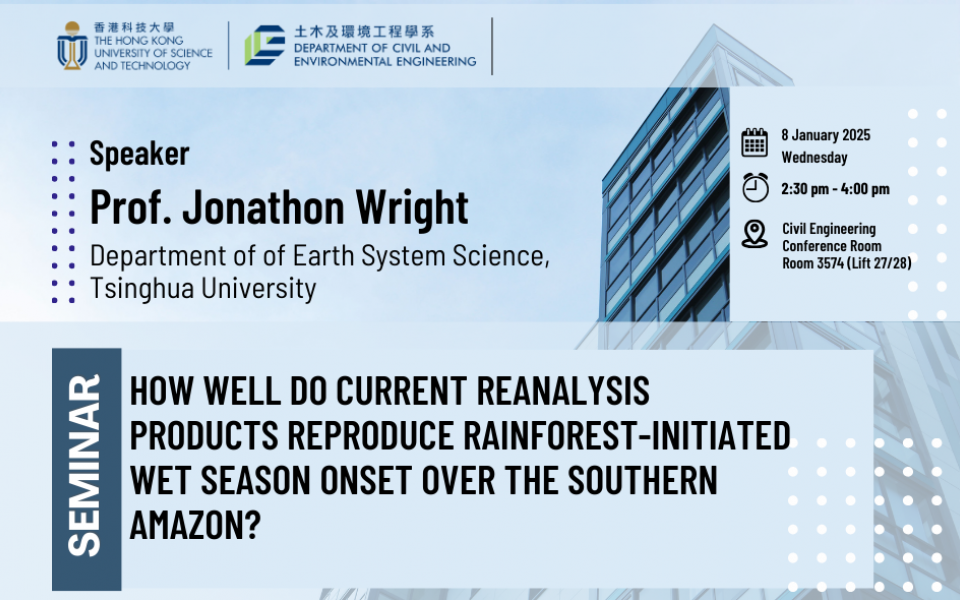 香港科技大學
THE HONG KONG UNIVERSITY OF SCIENCE AND TECHNOLOGY

土木及環境工程學系
DEPARTMENT OF CIVIL AND ENVIRONMENTAL ENGINEERING

Speaker
Prof. Jonathon Wright
Department of of Earth System Science, Tsinghua University

8 January 2025
Wednesday

2:30 pm - 4:00 pm

Civil Engineering Conference Room
Room 3574 (Lift 27/28)

SEMINAR

HOW WELL DO CURRENT REANALYSIS PRODUCTS REPRODUCE RAINFOREST-INITIATED WET SEASON ONSET OVER THE SOUTHERN AMAZON?